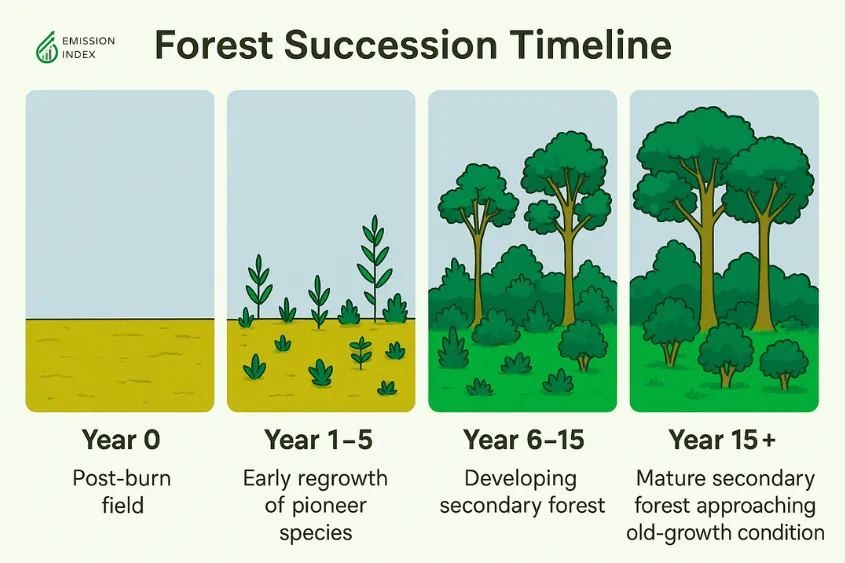 EMISSION INDEX

Forest Succession Timeline

Year 0
Post-burn field

Year 1–5
Early regrowth of pioneer species

Year 6–15
Developing secondary forest

Year 15+
Mature secondary forest approaching old-growth condition